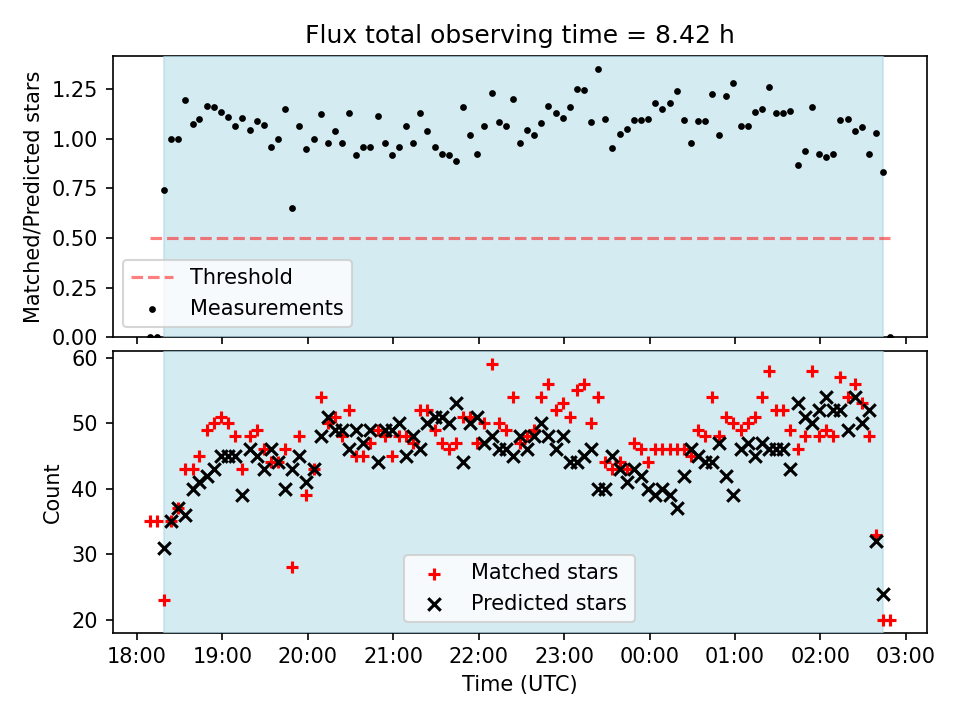 Flux total observing time = 8.42 h

Matched/Predicted stars

1.25
1.00
0.75
0.50
0.25
0.00

Threshold
Measurements

Count

60
50
40
30
20

Matched stars
Predicted stars

18:00 19:00 20:00 21:00 22:00 23:00 00:00 01:00 02:00 03:00
Time (UTC)